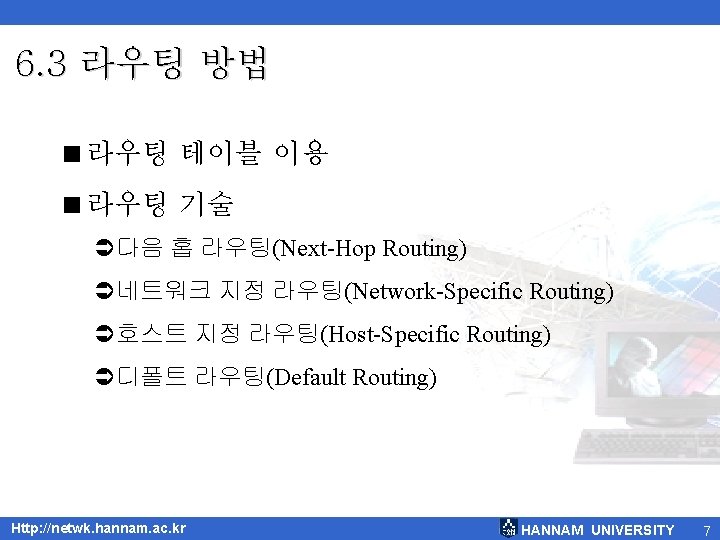 6.3 라우팅 방법

■ 라우팅 테이블 이용

■ 라우팅 기술

➲ 다음 홉 라우팅(Next-Hop Routing)

➲ 네트워크 지정 라우팅(Network-Specific Routing)

➲ 호스트 지정 라우팅(Host-Specific Routing)

➲ 디폴트 라우팅(Default Routing)

Http://netwk.hannam.ac.kr

HANNAM UNIVERSITY 7